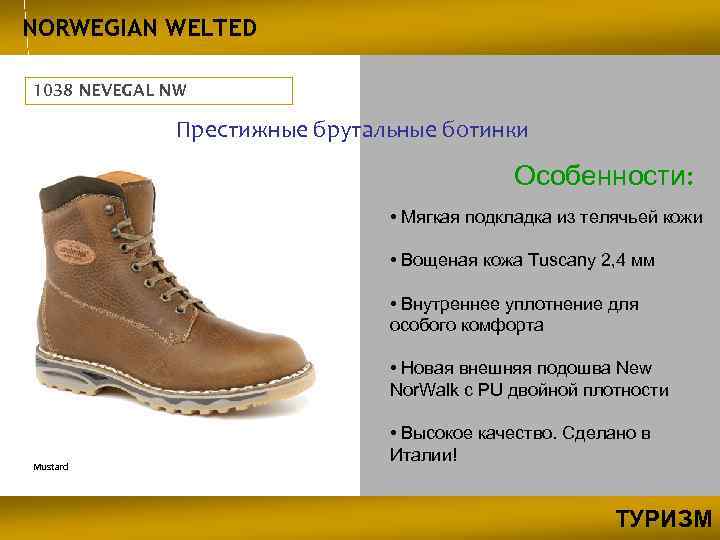 NORWEGIAN WELTED

1038 NEVEGAL NW

Престижные брутальные ботинки

Особенности:

• Мягкая подкладка из телячьей кожи

• Вощеная кожа Tuscany 2,4 мм

• Внутреннее уплотнение для особого комфорта

• Новая внешняя подошва New NorWalk с PU двойной плотности

• Высокое качество. Сделано в Италии!

Mustard

ТУРИЗМ